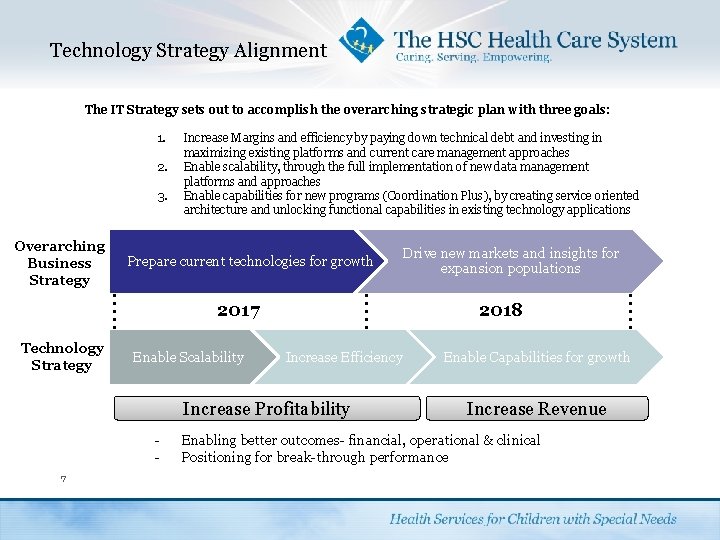 Technology Strategy Alignment

The HSC Health Care System
Caring. Serving. Empowering.

The IT Strategy sets out to accomplish the overarching strategic plan with three goals:

1. Increase Margins and efficiency by paying down technical debt and investing in maximizing existing platforms and current care management approaches
2. Enable scalability, through the full implementation of new data management platforms and approaches
3. Enable capabilities for new programs (Coordination Plus), by creating service oriented architecture and unlocking functional capabilities in existing technology applications

Overarching Business Strategy

Prepare current technologies for growth

Drive new markets and insights for expansion populations

2017

2018

Technology Strategy

Enable Scalability

Increase Efficiency

Enable Capabilities for growth

Increase Profitability

Increase Revenue

- Enabling better outcomes- financial, operational & clinical
- Positioning for break-through performance

7

Health Services for Children with Special Needs